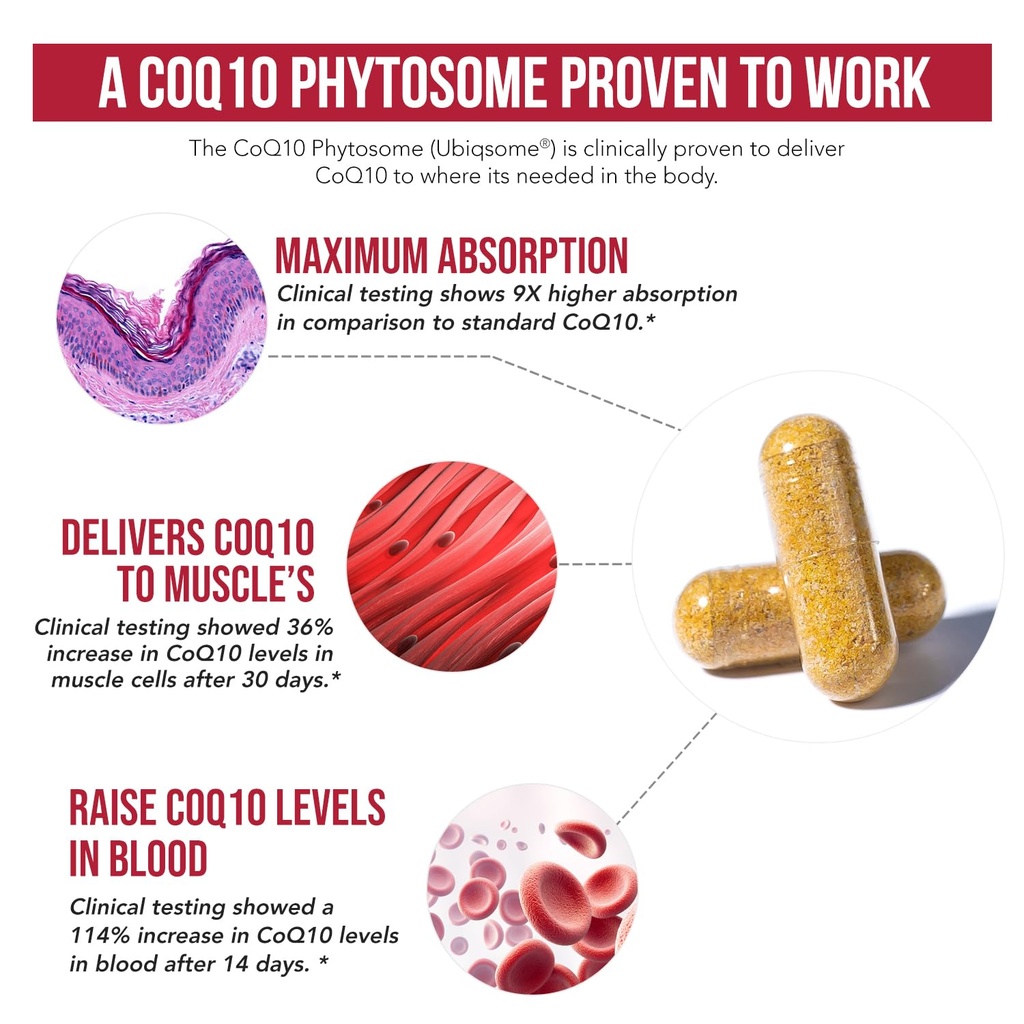 A COQ10 PHYTOSOME PROVEN TO WORK

The CoQ10 Phytosome (Ubiqsome®) is clinically proven to deliver CoQ10 to where its needed in the body.

MAXIMUM ABSORPTION
Clinical testing shows 9X higher absorption in comparison to standard CoQ10.*

DELIVERS COQ10 TO MUSCLE'S
Clinical testing showed 36% increase in CoQ10 levels in muscle cells after 30 days.*

RAISE COQ10 LEVELS IN BLOOD
Clinical testing showed a 114% increase in CoQ10 levels in blood after 14 days. *